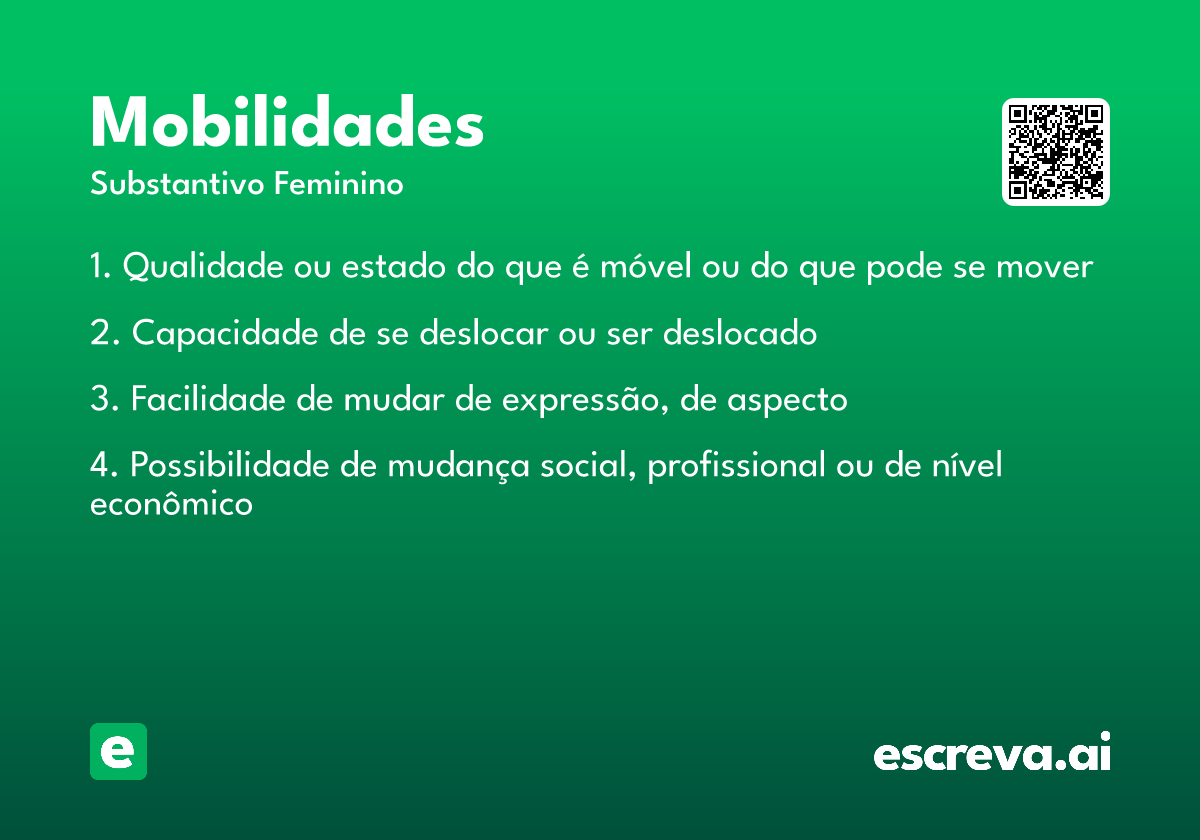 Mobilidades
Substantivo Feminino

1. Qualidade ou estado do que é móvel ou do que pode se mover

2. Capacidade de se deslocar ou ser deslocado

3. Facilidade de mudar de expressão, de aspecto

4. Possibilidade de mudança social, profissional ou de nível econômico

e

escreva.ai